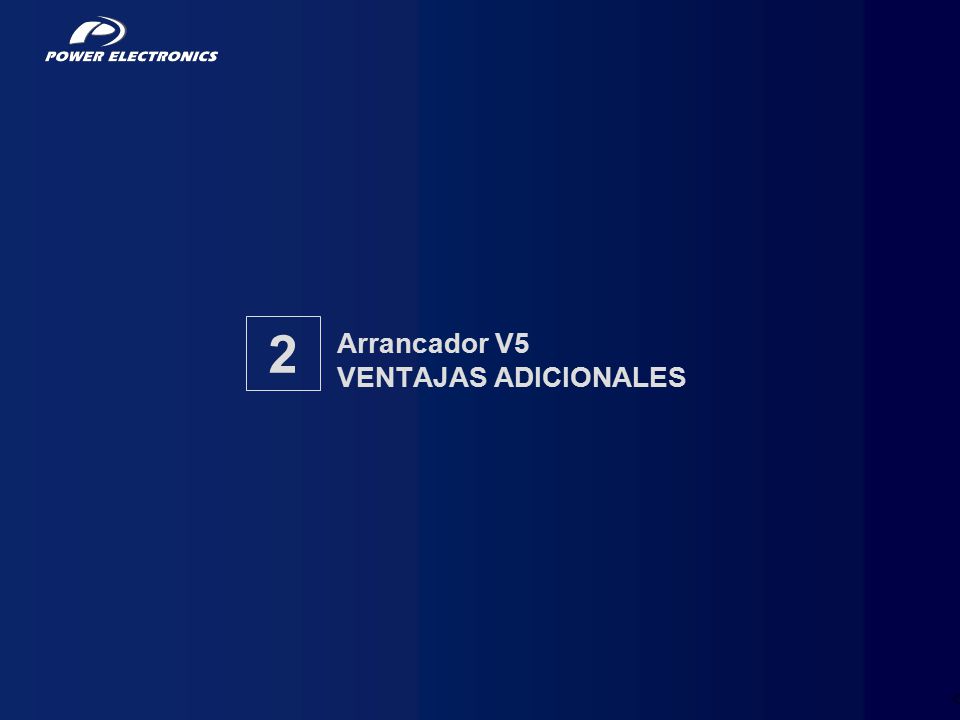 POWER ELECTRONICS

2

Arrancador V5
VENTAJAS ADICIONALES